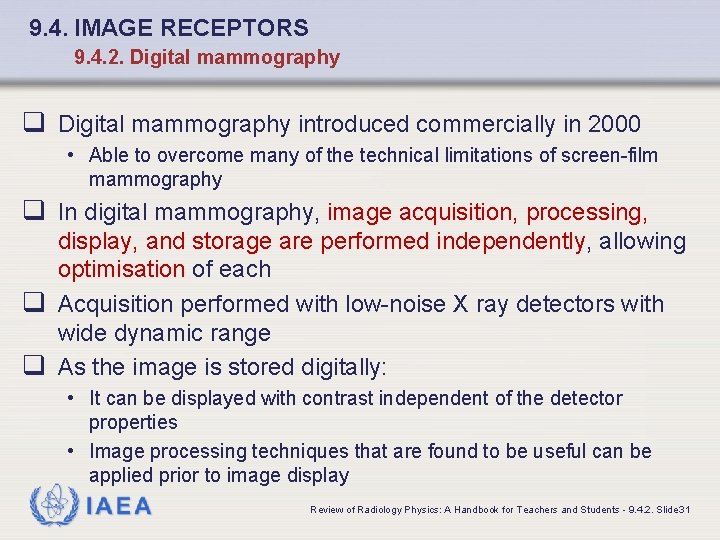 9.4. IMAGE RECEPTORS
9.4.2. Digital mammography

❑ Digital mammography introduced commercially in 2000
• Able to overcome many of the technical limitations of screen-film mammography

❑ In digital mammography, image acquisition, processing, display, and storage are performed independently, allowing optimisation of each

❑ Acquisition performed with low-noise X ray detectors with wide dynamic range

❑ As the image is stored digitally:
• It can be displayed with contrast independent of the detector properties
• Image processing techniques that are found to be useful can be applied prior to image display

IAEA

Review of Radiology Physics: A Handbook for Teachers and Students - 9.4.2. Slide31